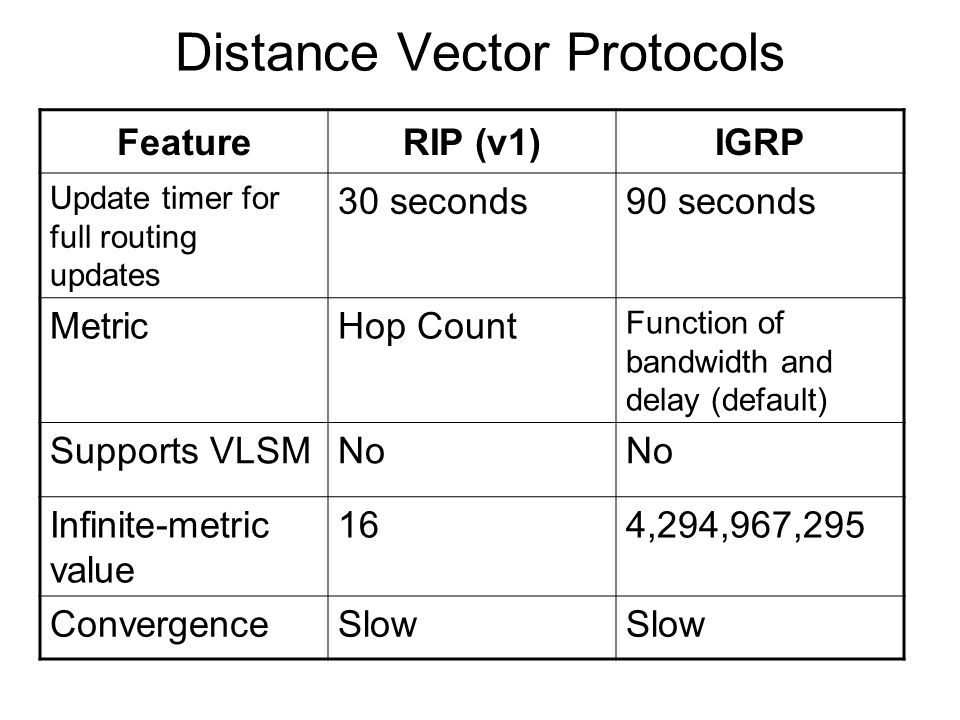 Distance Vector Protocols

| Feature | RIP (v1) | IGRP |
|---|---|---|
| Update timer for full routing updates | 30 seconds | 90 seconds |
| Metric | Hop Count | Function of bandwidth and delay (default) |
| Supports VLSM | No | No |
| Infinite-metric value | 16 | 4,294,967,295 |
| Convergence | Slow | Slow |